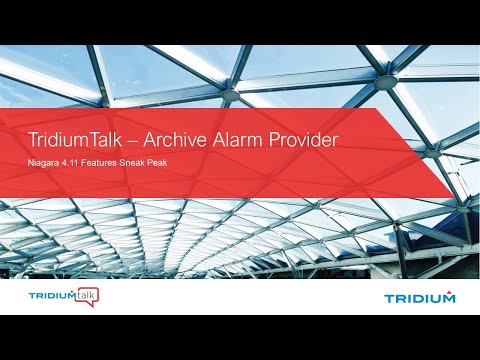 TridiumTalk – Archive Alarm Provider

Niagara 4.11 Features Sneak Peak

TRIDIUMtalk

TRIDIUM